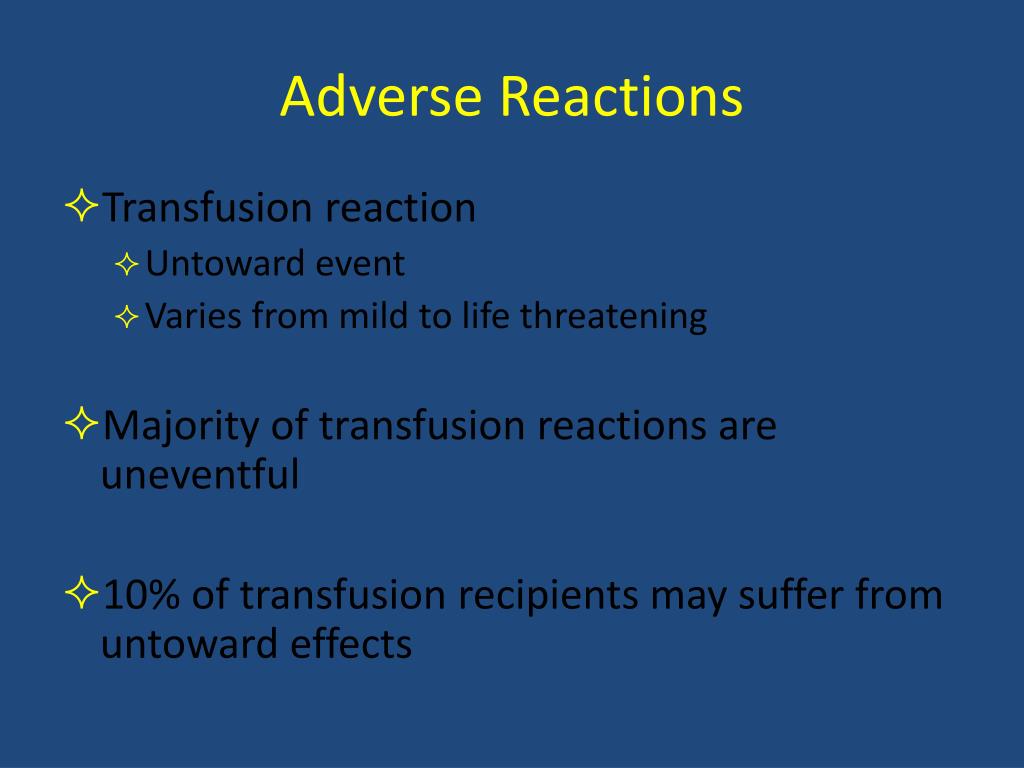 Adverse Reactions

✧Transfusion reaction
✧Untoward event
✧Varies from mild to life threatening

✧Majority of transfusion reactions are uneventful

✧10% of transfusion recipients may suffer from untoward effects